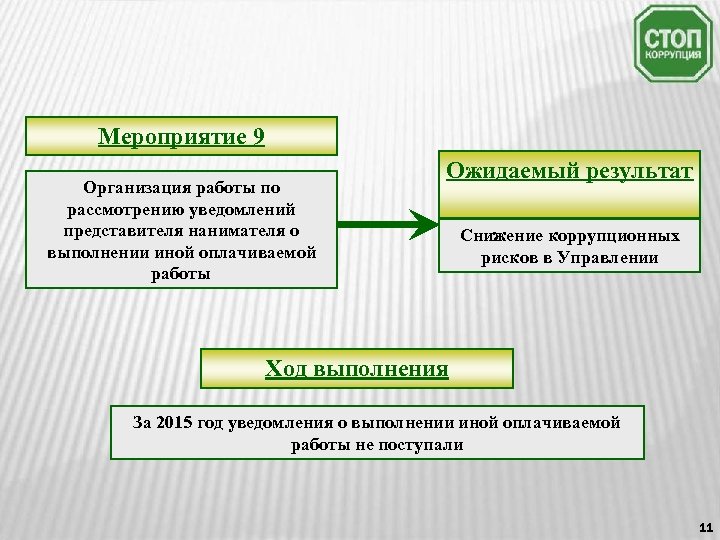 СТОП
КОРРУПЦИЯ

Мероприятие 9

Организация работы по рассмотрению уведомлений представителя нанимателя о выполнении иной оплачиваемой работы

Ожидаемый результат

Снижение коррупционных рисков в Управлении

Ход выполнения

За 2015 год уведомления о выполнении иной оплачиваемой работы не поступали

11